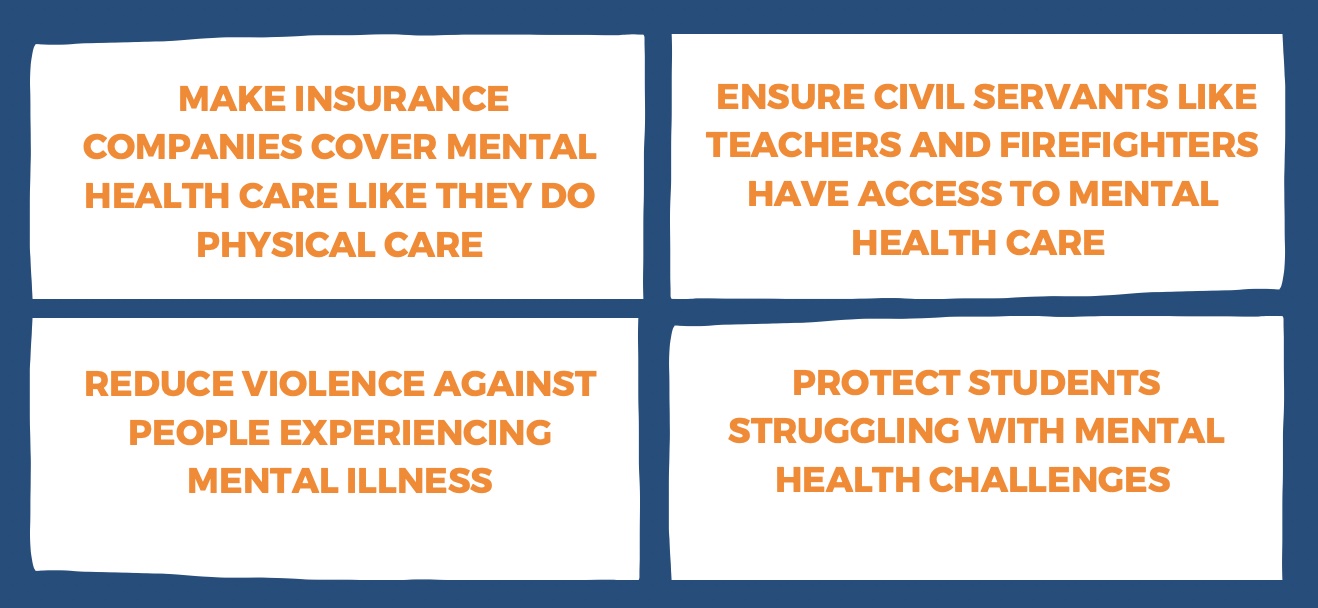 MAKE INSURANCE COMPANIES COVER MENTAL HEALTH CARE LIKE THEY DO PHYSICAL CARE

ENSURE CIVIL SERVANTS LIKE TEACHERS AND FIREFIGHTERS HAVE ACCESS TO MENTAL HEALTH CARE

REDUCE VIOLENCE AGAINST PEOPLE EXPERIENCING MENTAL ILLNESS

PROTECT STUDENTS STRUGGLING WITH MENTAL HEALTH CHALLENGES